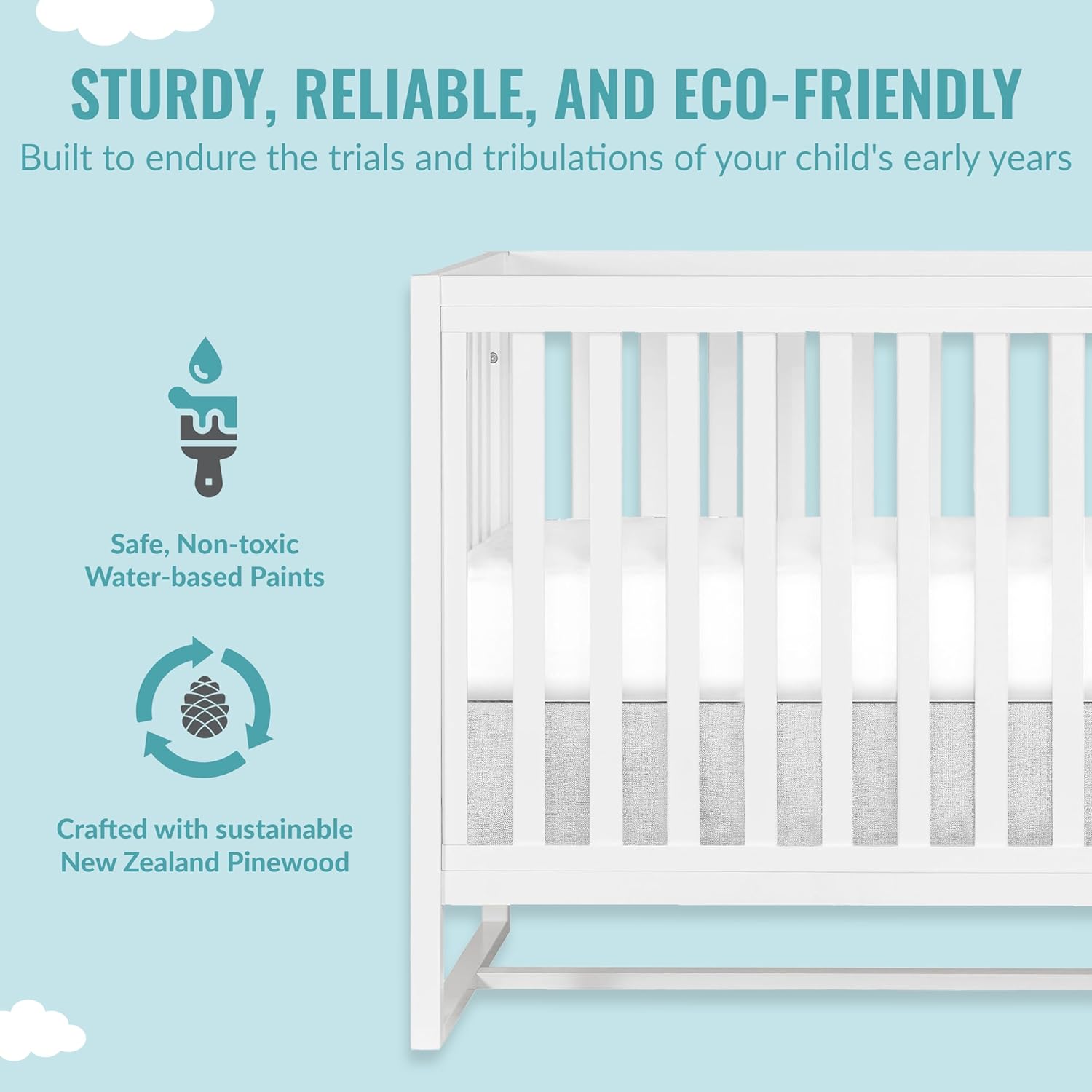 STURDY, RELIABLE, AND ECO-FRIENDLY
Built to endure the trials and tribulations of your child's early years

Safe, Non-toxic Water-based Paints

Crafted with sustainable New Zealand Pinewood